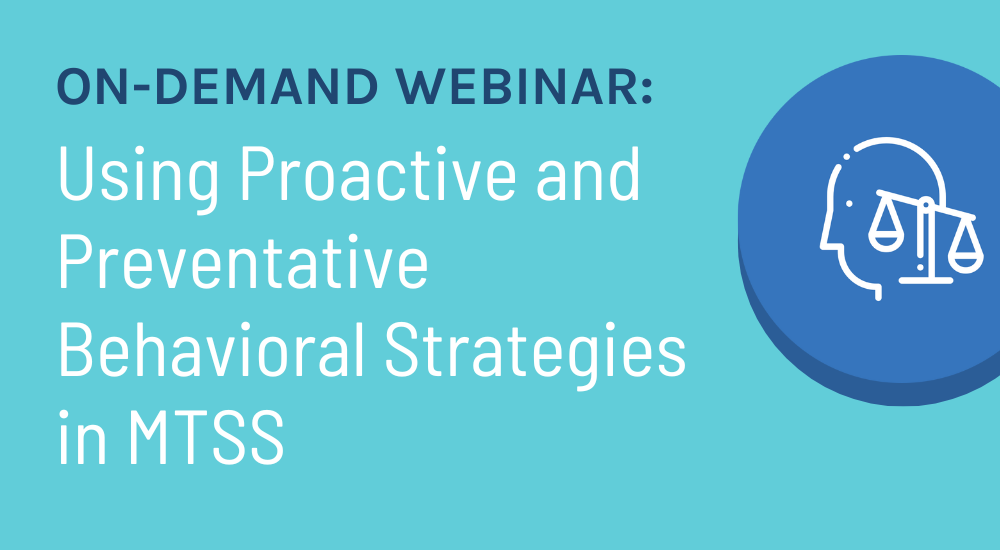 ON-DEMAND WEBINAR:

Using Proactive and Preventative Behavioral Strategies in MTSS